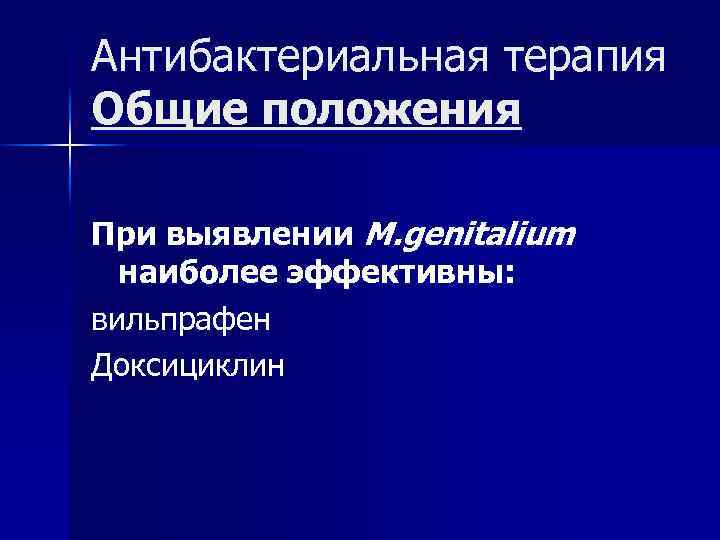 Антибактериальная терапия
Общие положения

При выявлении M.genitalium наиболее эффективны:

вильпрафен

Доксициклин